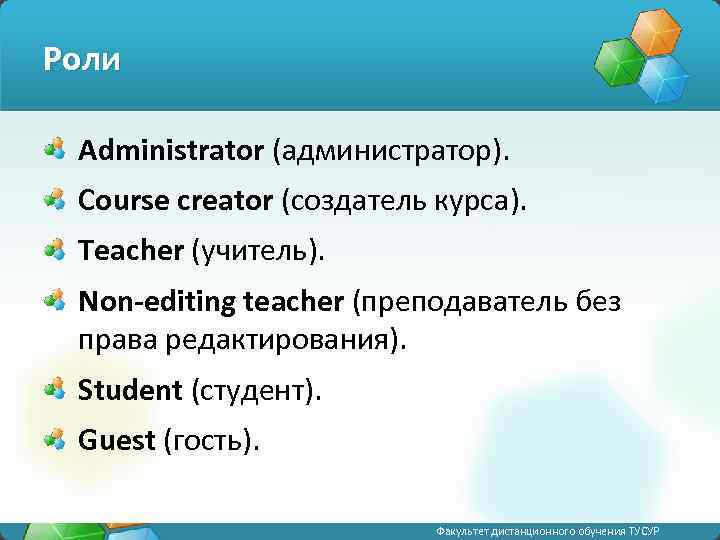 Роли

Administrator (администратор).

Course creator (создатель курса).

Teacher (учитель).

Non-editing teacher (преподаватель без права редактирования).

Student (студент).

Guest (гость).

Факультет дистанционного обучения ТУСУР